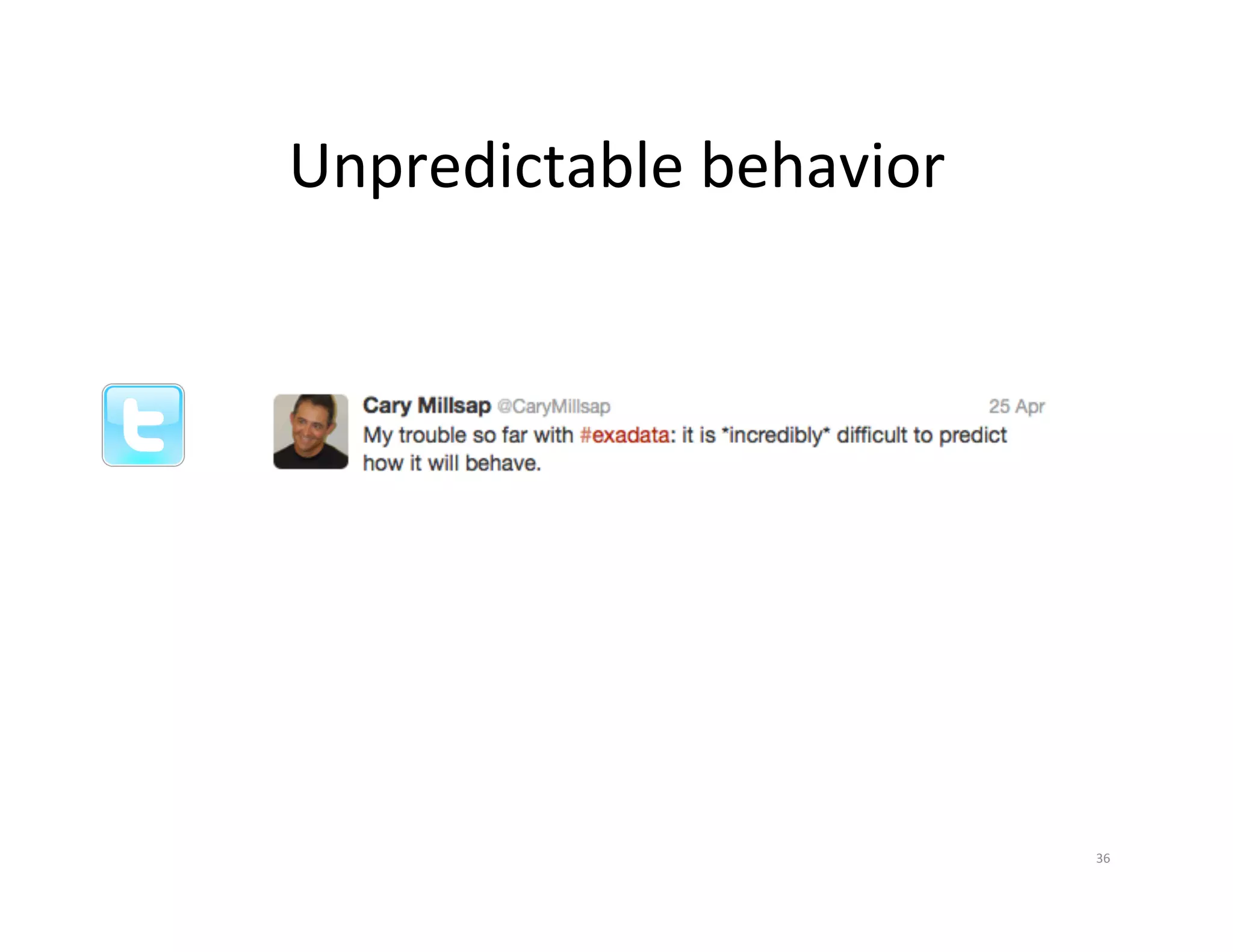 Unpredictable behavior

t

Cary Millsap @CaryMillsap 25 Apr
My trouble so far with #exadata: it is *incredibly* difficult to predict how it will behave.

36